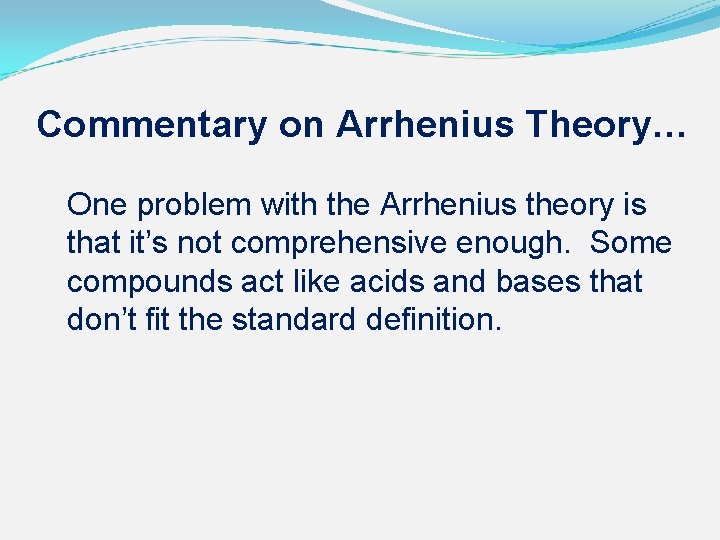 Commentary on Arrhenius Theory…

One problem with the Arrhenius theory is that it’s not comprehensive enough. Some compounds act like acids and bases that don’t fit the standard definition.